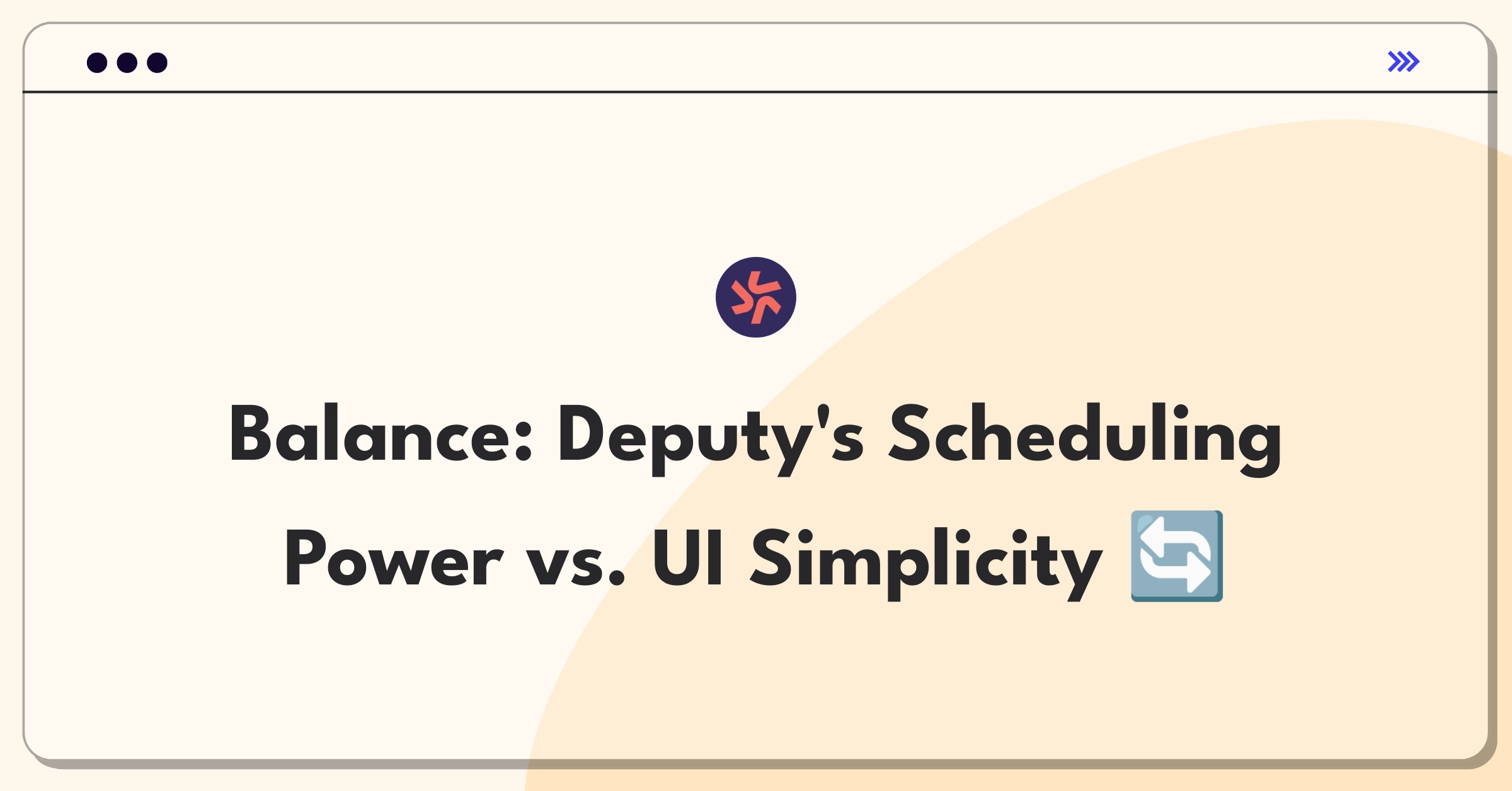 Balance: Deputy's Scheduling Power vs. UI Simplicity 🔄